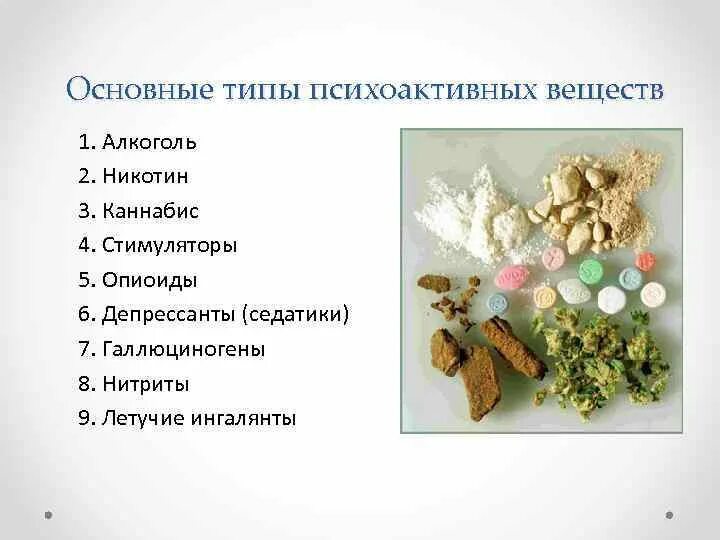 Основные типы психоактивных веществ

1. Алкоголь
2. Никотин
3. Каннабис
4. Стимуляторы
5. Опиоиды
6. Депрессанты (седатики)
7. Галлюциногены
8. Нитриты
9. Летучие ингалянты